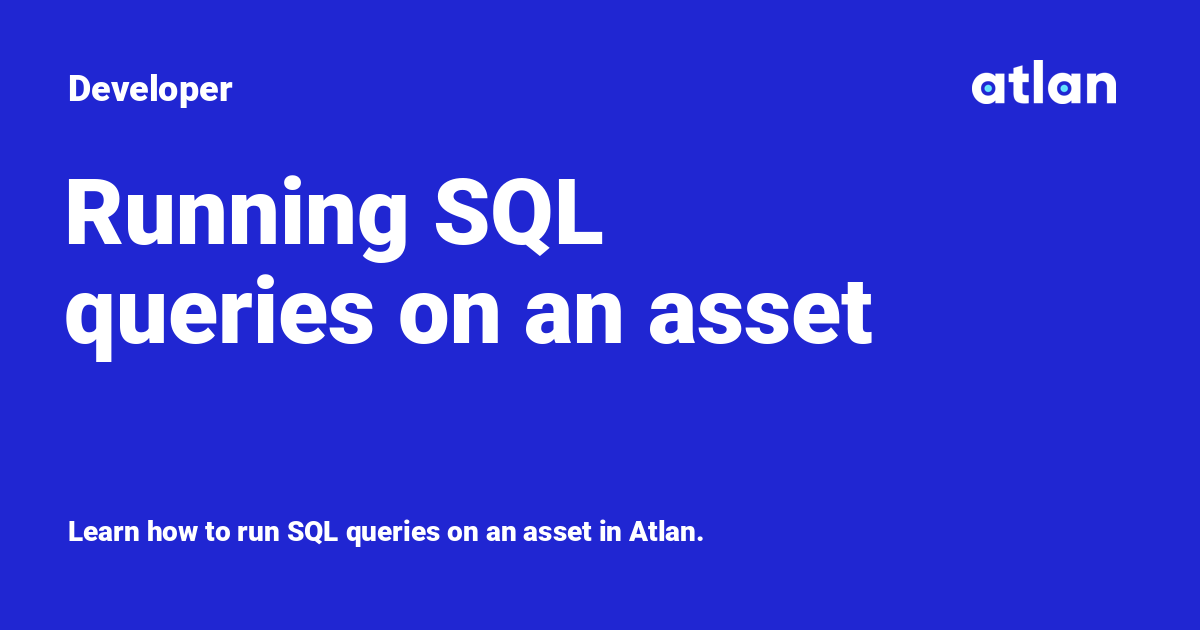 Developer

atlan

Running SQL queries on an asset

Learn how to run SQL queries on an asset in Atlan.